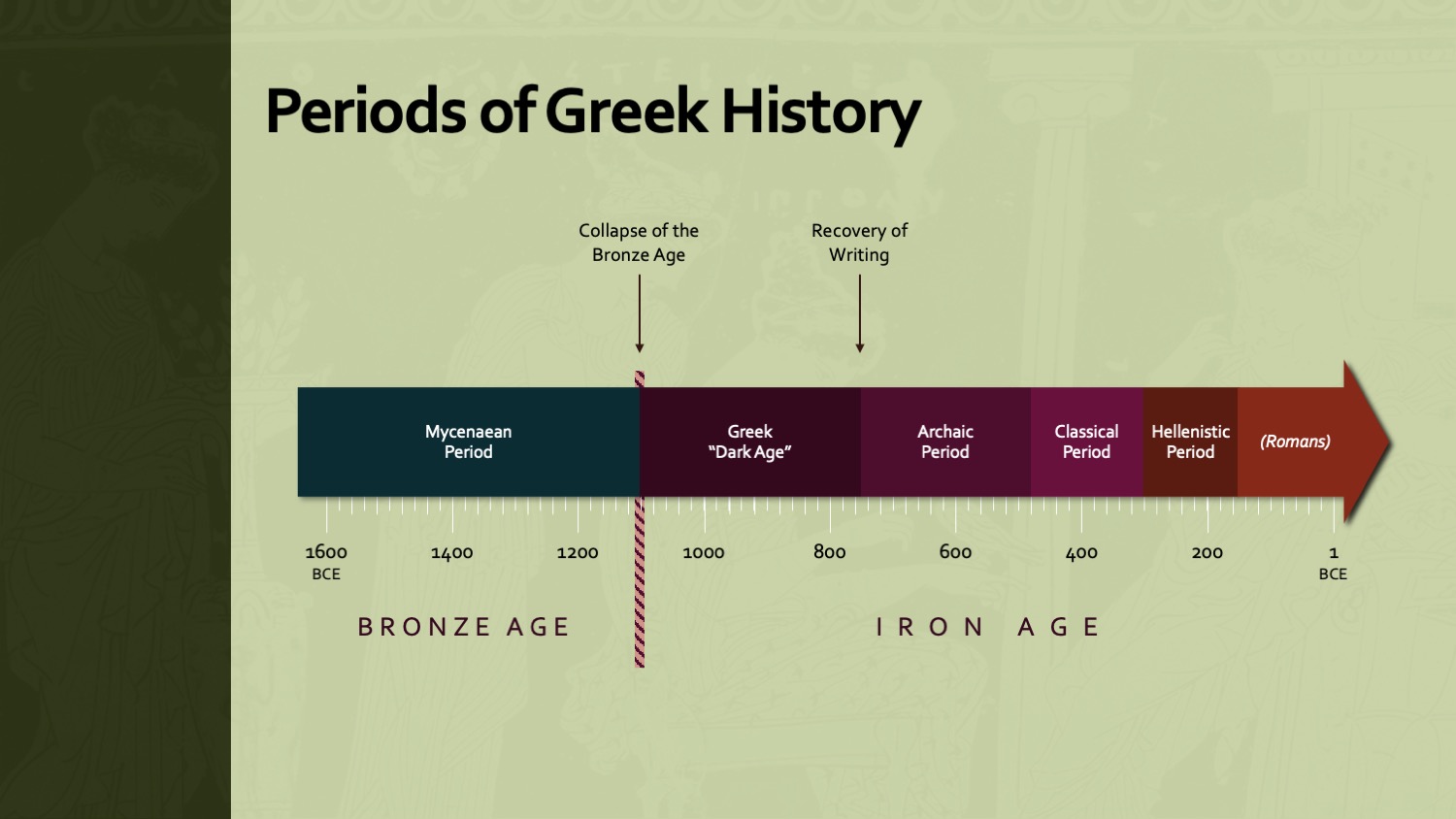 Periods of Greek History

Collapse of the Bronze Age

Recovery of Writing

Mycenaean Period

Greek "Dark Age"

Archaic Period

Classical Period

Hellenistic Period

(Romans)

1600 BCE

1400

1200

1000

800

600

400

200

1 BCE

BRONZE AGE

IRON AGE